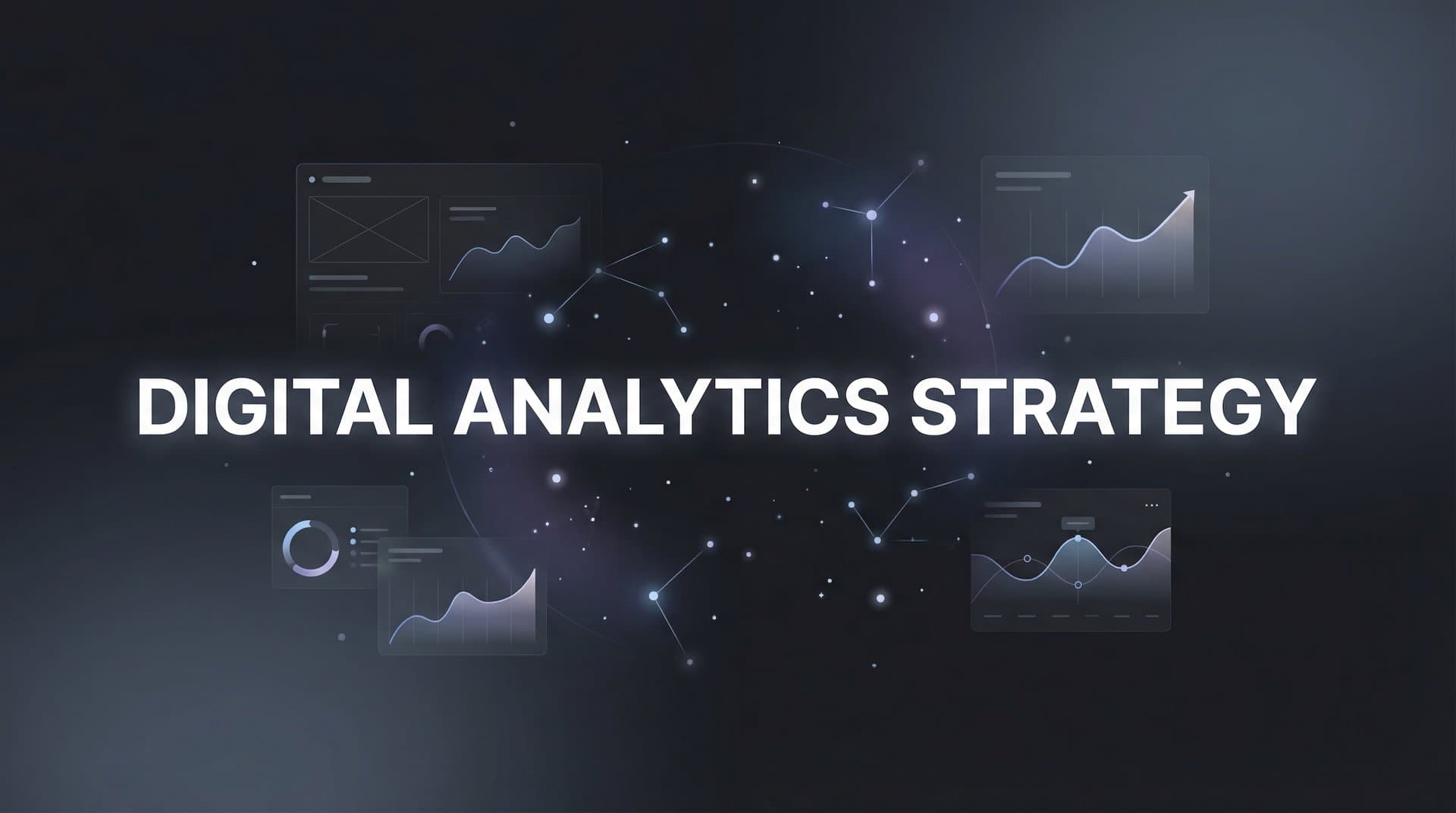 DIGITAL ANALYTICS STRATEGY